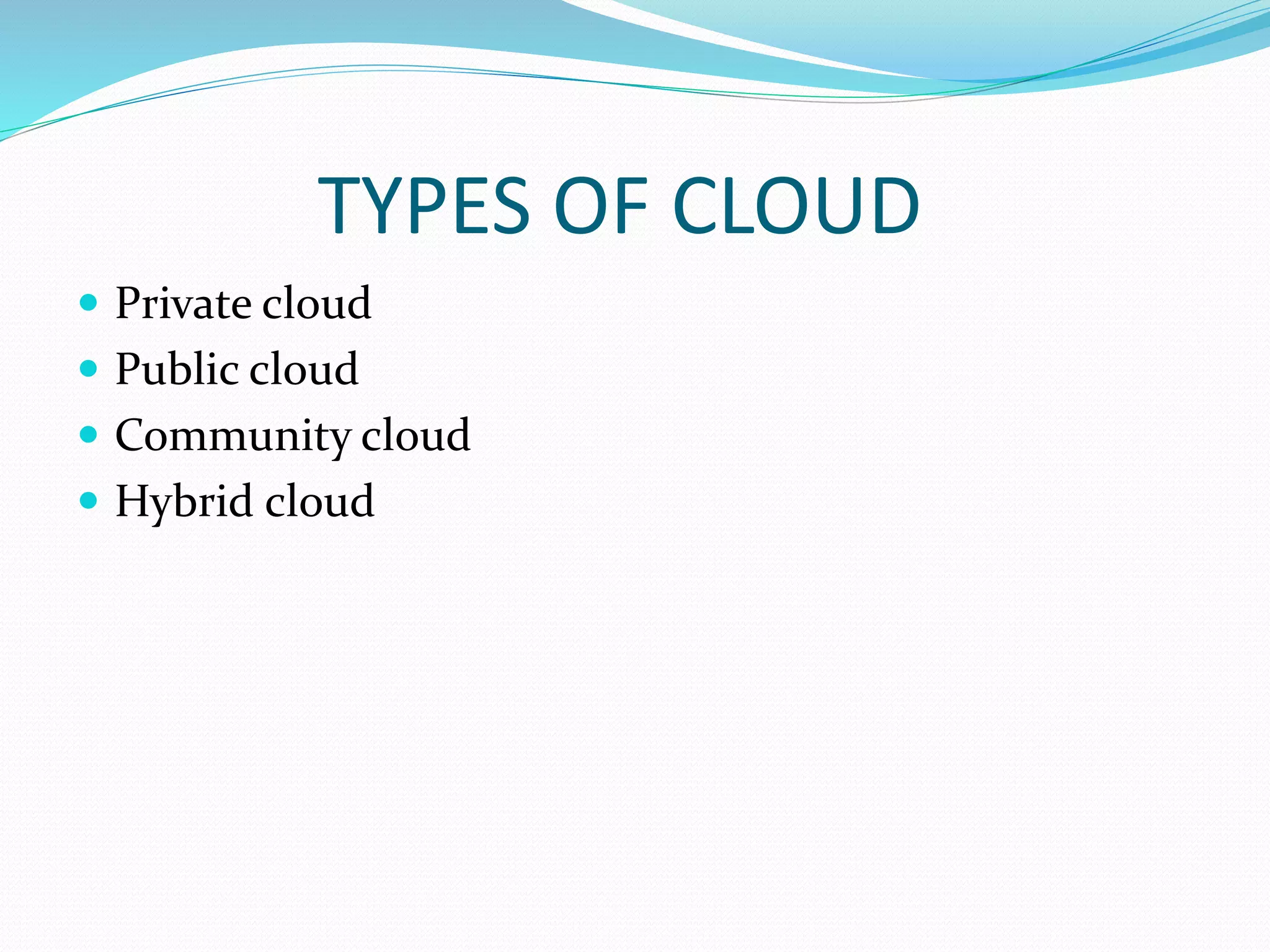 TYPES OF CLOUD

- Private cloud
- Public cloud
- Community cloud
- Hybrid cloud